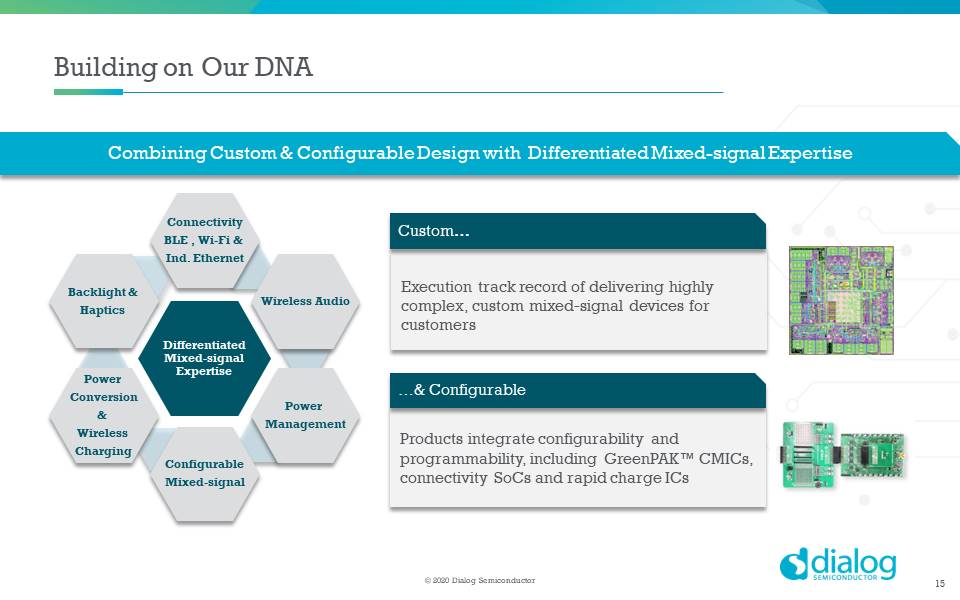 Building on Our DNA

Combining Custom & Configurable Design with Differentiated Mixed-signal Expertise

Connectivity BLE , Wi-Fi & Ind. Ethernet

Backlight & Haptics

Wireless Audio

Differentiated Mixed-signal Expertise

Power Conversion & Wireless Charging

Power Management

Configurable Mixed-signal

Custom…

Execution track record of delivering highly complex, custom mixed-signal devices for customers

…& Configurable

Products integrate configurability and programmability, including GreenPAK™ CMICs, connectivity SoCs and rapid charge ICs

© 2020 Dialog Semiconductor

dialog SEMICONDUCTOR

15